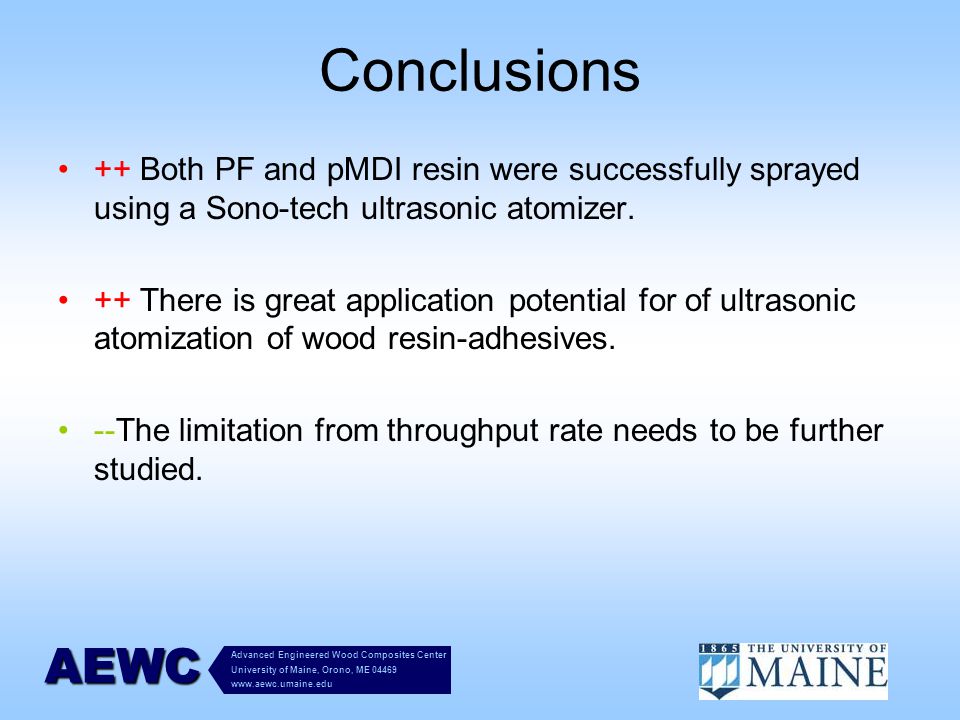 Conclusions

• ++ Both PF and pMDI resin were successfully sprayed using a Sono-tech ultrasonic atomizer.

• ++ There is great application potential for of ultrasonic atomization of wood resin-adhesives.

• --The limitation from throughput rate needs to be further studied.

AEWC Advanced Engineered Wood Composites Center University of Maine, Orono, ME 04469 www.aewc.umaine.edu

1865 THE UNIVERSITY OF MAINE